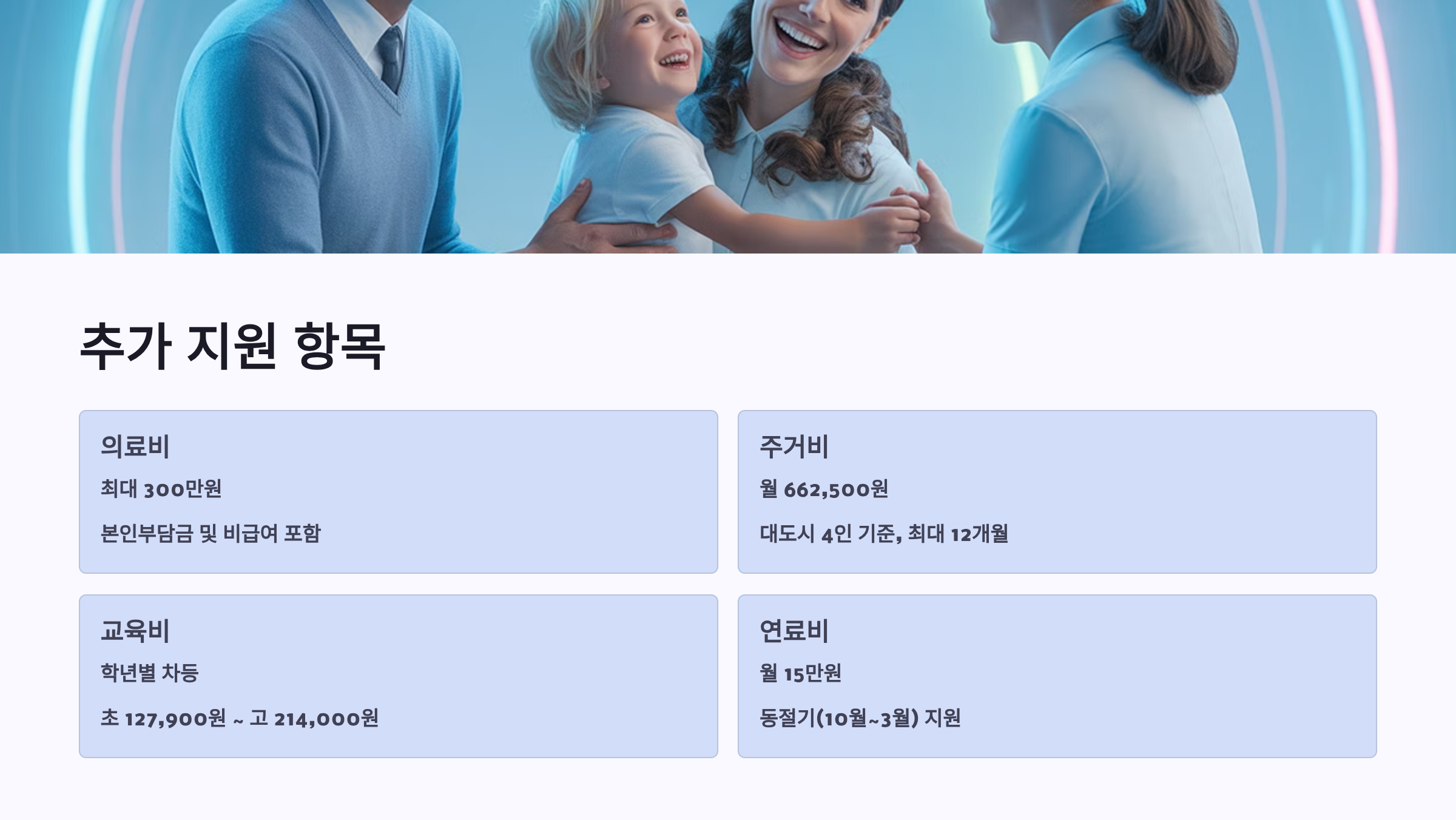 추가 지원 항목

의료비

최대 300만원

본인부담금 및 비급여 포함

주거비

월 662,500원

대도시 4인 기준, 최대 12개월

교육비

학년별 차등

초 127,900원 ~ 고 214,000원

연료비

월 15만원

동절기(10월~3월) 지원